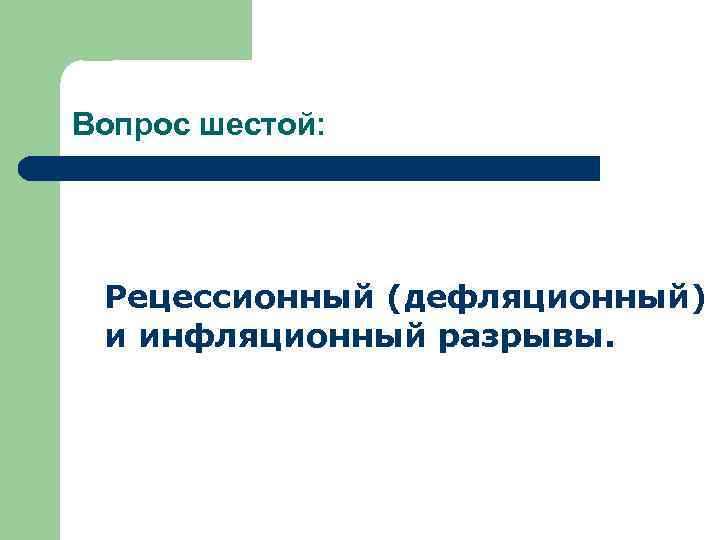 Вопрос шестой:

Рецессионный (дефляционный) и инфляционный разрывы.